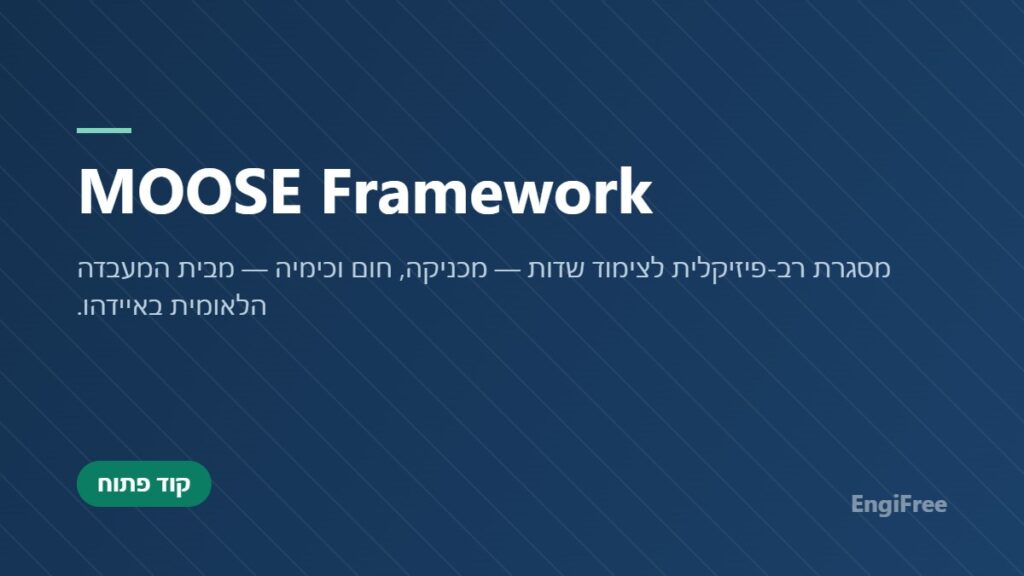 MOOSE Framework

מסגרת רב-פיזיקלית לצימוד שדות — מכניקה, חום וכימיה — מבית המעבדה הלאומית באיידהו.

קוד פתוח

EngiFree